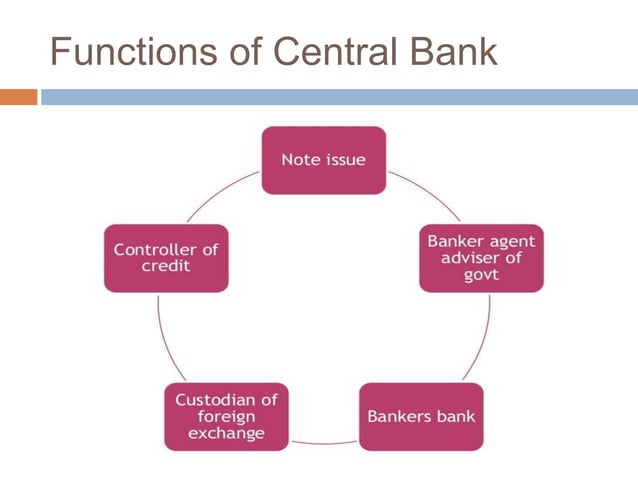 Functions of Central Bank

Note issue

Banker agent adviser of govt

Bankers bank

Custodian of foreign exchange

Controller of credit